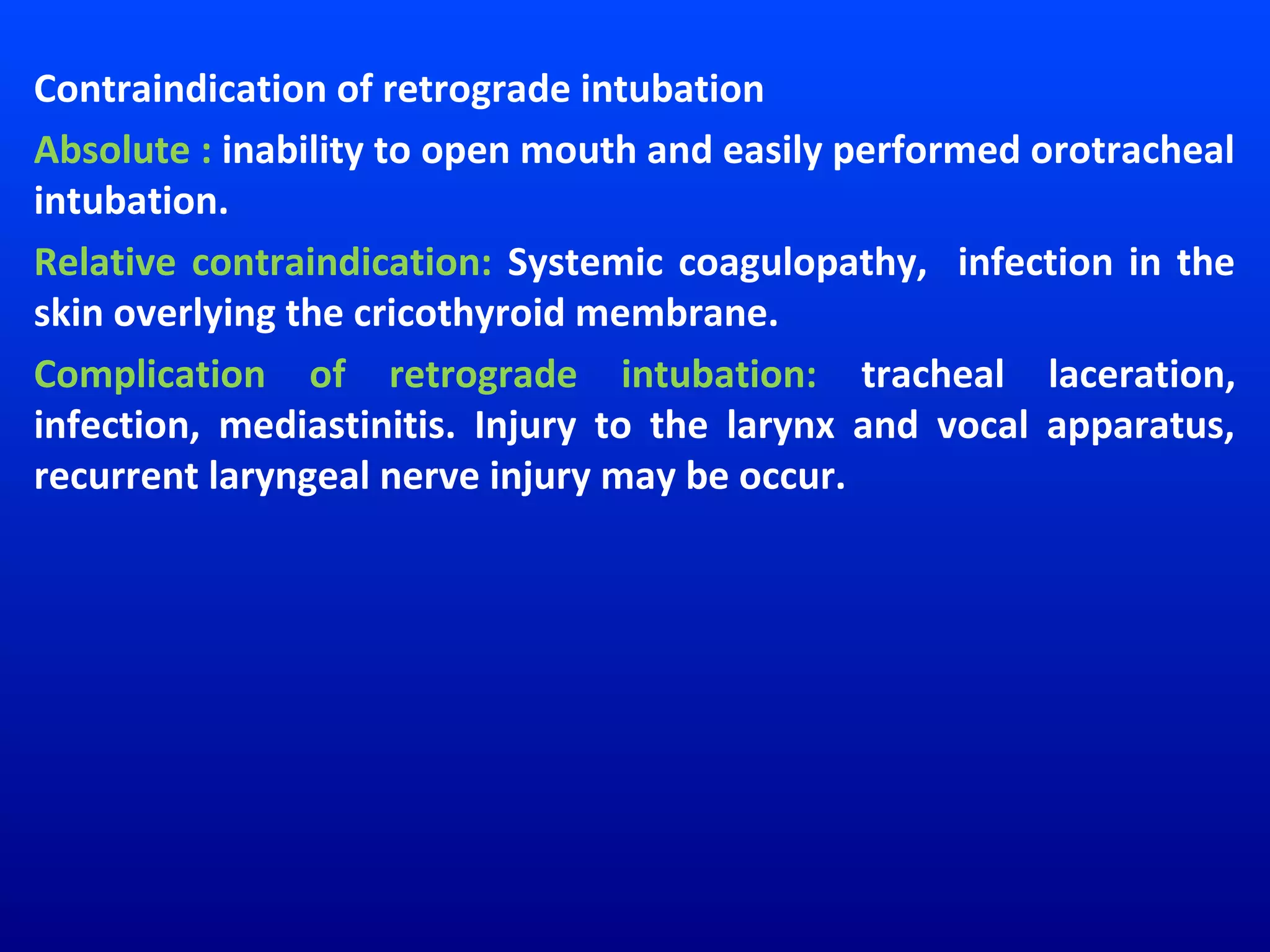 Contraindication of retrograde intubation

Absolute : inability to open mouth and easily performed orotracheal intubation.

Relative contraindication: Systemic coagulopathy, infection in the skin overlying the cricothyroid membrane.

Complication of retrograde intubation: tracheal laceration, infection, mediastinitis. Injury to the larynx and vocal apparatus, recurrent laryngeal nerve injury may be occur.